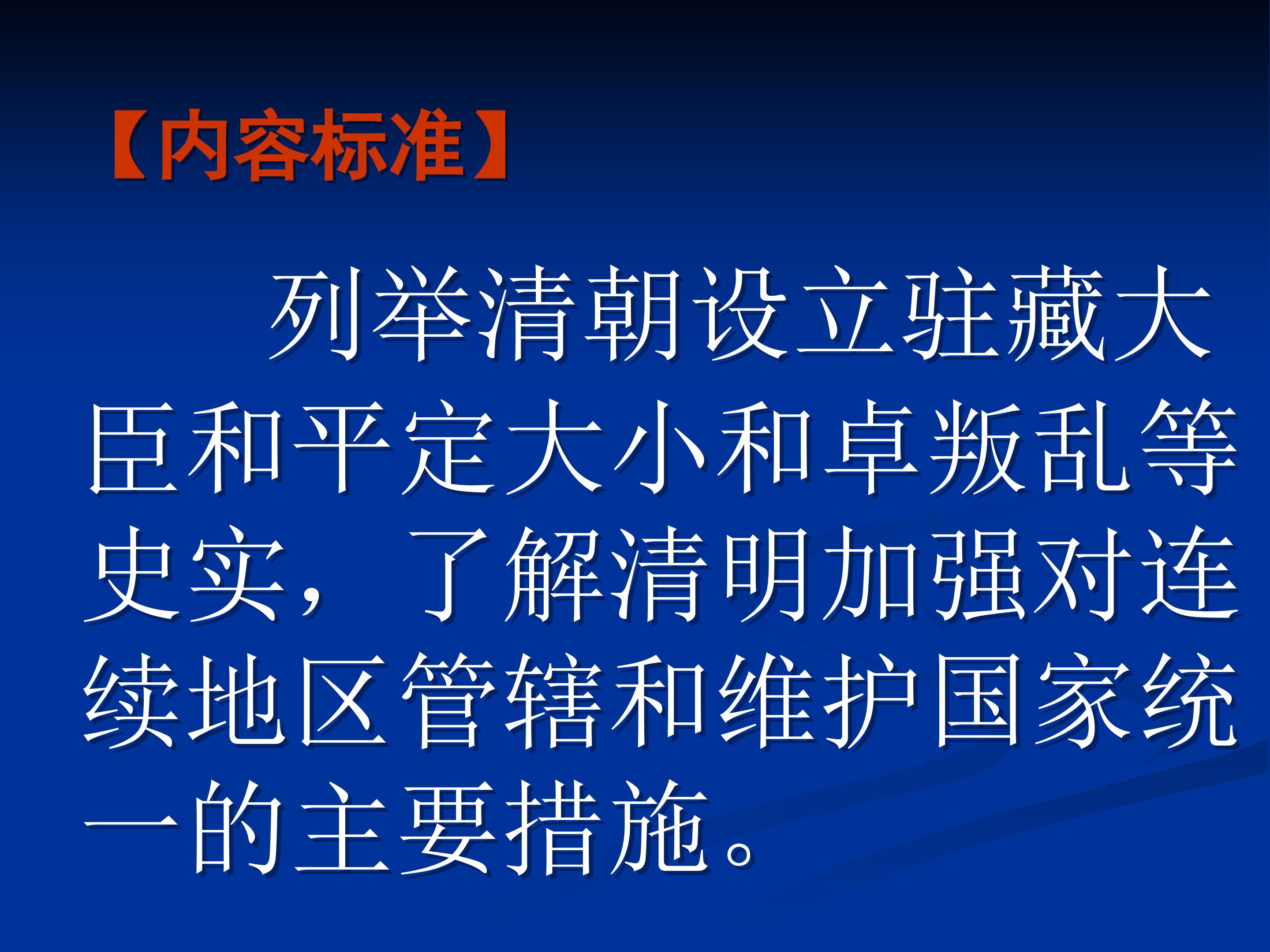 【内容标准】

列举清朝设立驻藏大臣和平定大小和卓叛乱等史实，了解清明加强对连续地区管辖和维护国家统一的主要措施。